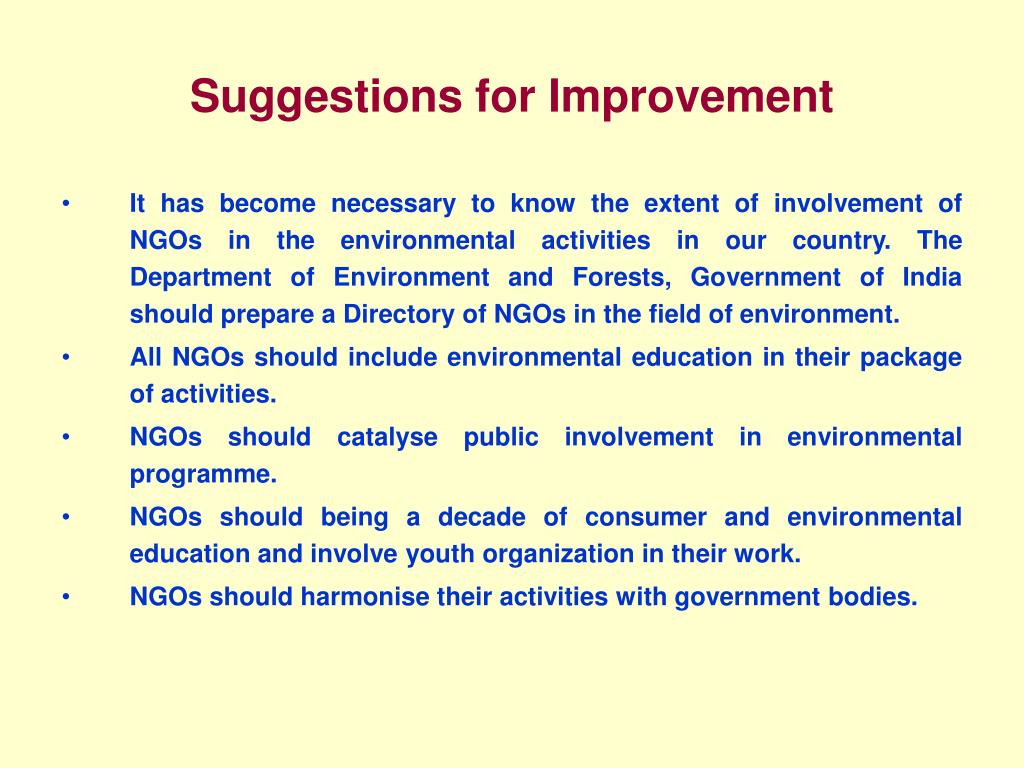 Suggestions for Improvement

• It has become necessary to know the extent of involvement of NGOs in the environmental activities in our country. The Department of Environment and Forests, Government of India should prepare a Directory of NGOs in the field of environment.
• All NGOs should include environmental education in their package of activities.
• NGOs should catalyse public involvement in environmental programme.
• NGOs should being a decade of consumer and environmental education and involve youth organization in their work.
• NGOs should harmonise their activities with government bodies.